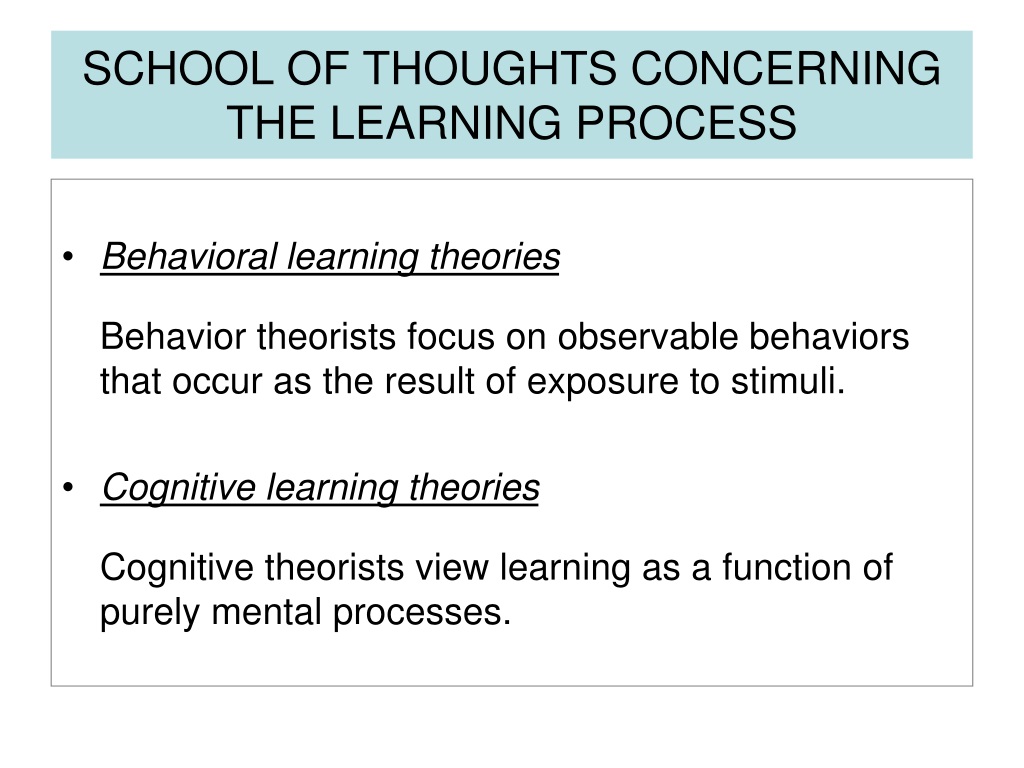 SCHOOL OF THOUGHTS CONCERNING THE LEARNING PROCESS

• Behavioral learning theories

Behavior theorists focus on observable behaviors that occur as the result of exposure to stimuli.

• Cognitive learning theories

Cognitive theorists view learning as a function of purely mental processes.